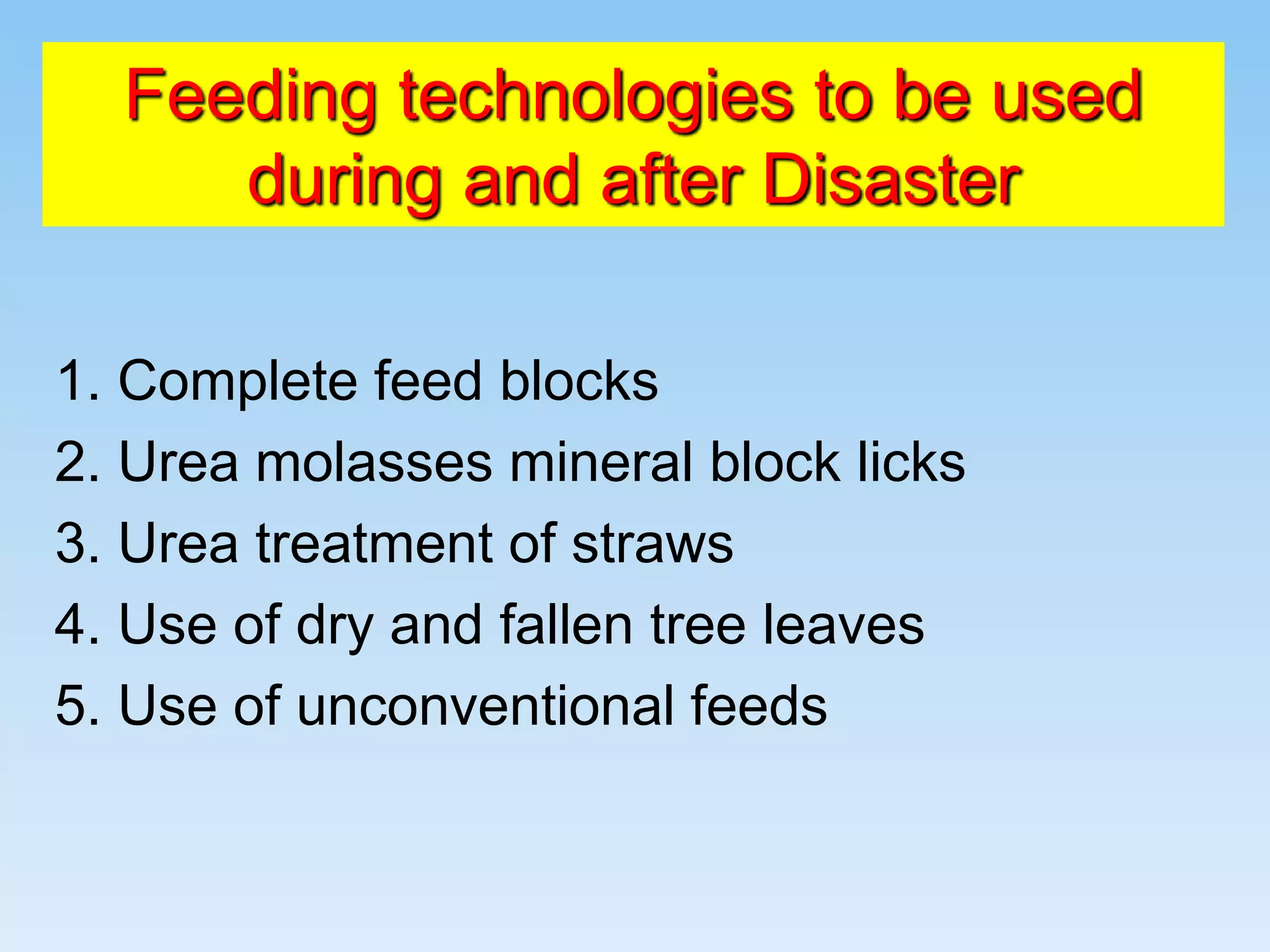 Feeding technologies to be used during and after Disaster

1. Complete feed blocks
2. Urea molasses mineral block licks
3. Urea treatment of straws
4. Use of dry and fallen tree leaves
5. Use of unconventional feeds